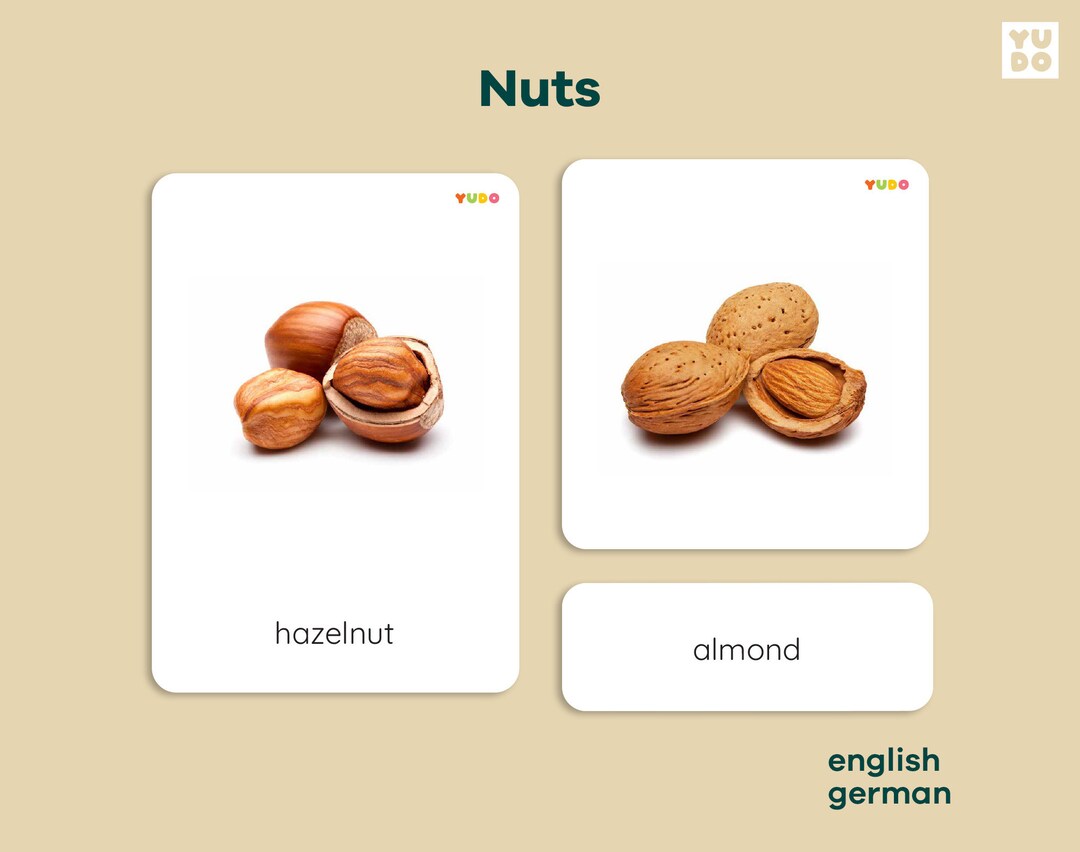 YU
DO

Nuts

YUDO

hazelnut

YUDO

almond

english
german